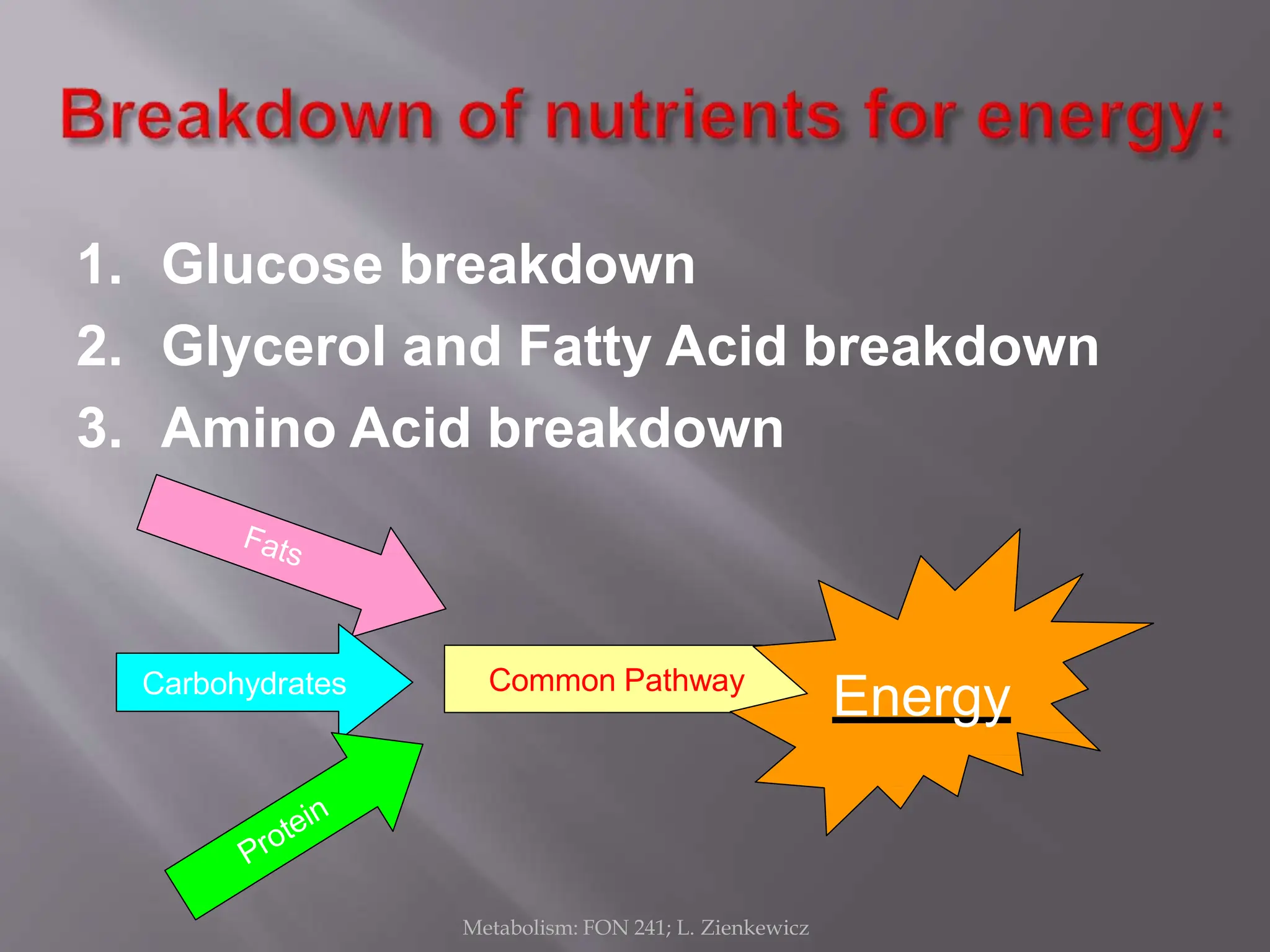 Breakdown of nutrients for energy:

1. Glucose breakdown
2. Glycerol and Fatty Acid breakdown
3. Amino Acid breakdown

Fats

Carbohydrates

Protein

Common Pathway

Energy

Metabolism: FON 241; L. Zienkewicz